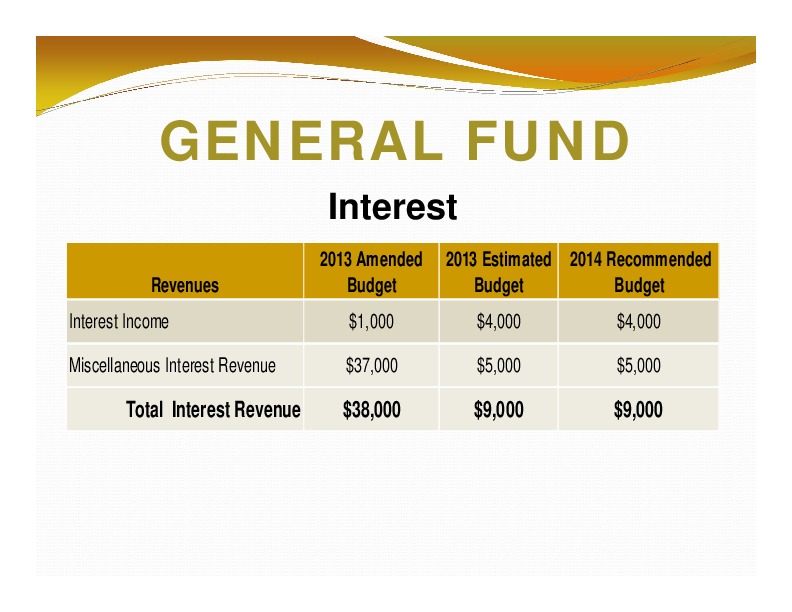 GENERAL FUND

Interest

| Revenues | 2013 Amended Budget | 2013 Estimated Budget | 2014 Recommended Budget |
|---|---|---|---|
| Interest Income | \$1,000 | \$4,000 | \$4,000 |
| Miscellaneous Interest Revenue | \$37,000 | \$5,000 | \$5,000 |
| Total Interest Revenue | \$38,000 | \$9,000 | \$9,000 |